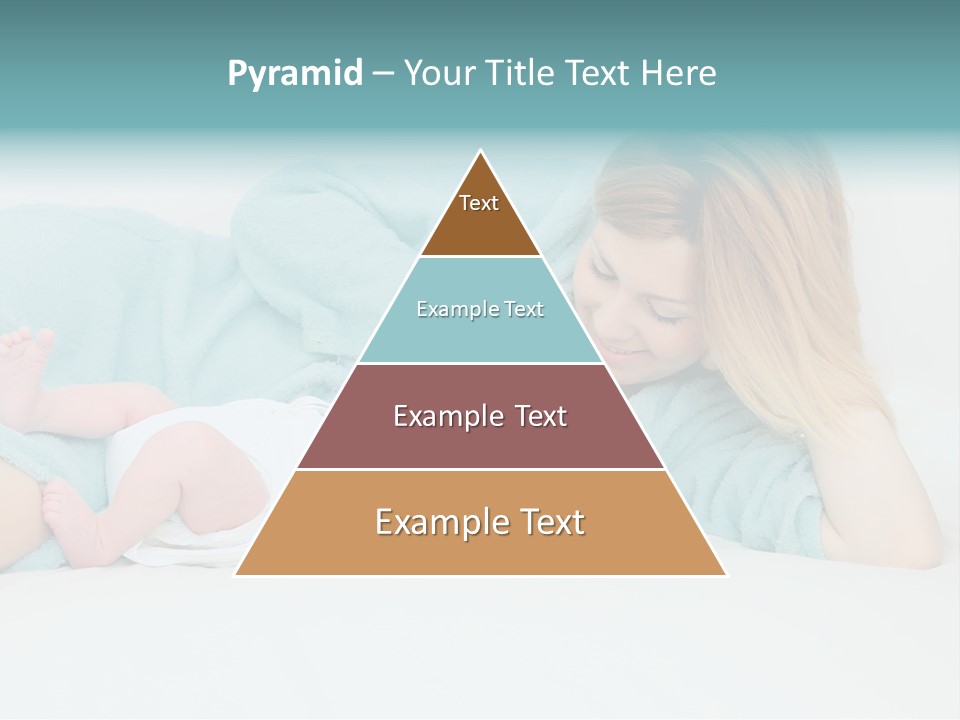 Pyramid – Your Title Text Here

Text

Example Text

Example Text

Example Text